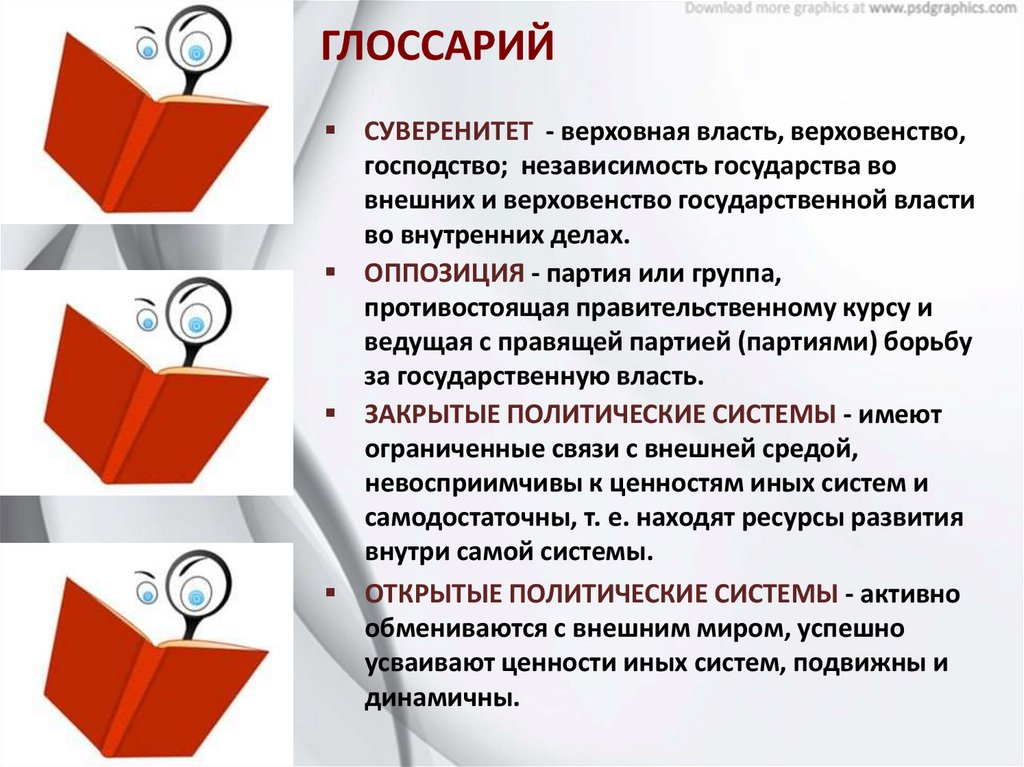 Download more graphics at www.psdgraphics.com

ГЛОССАРИЙ

▪ СУВЕРЕНИТЕТ - верховная власть, верховенство, господство; независимость государства во внешних и верховенство государственной власти во внутренних делах.

▪ ОППОЗИЦИЯ - партия или группа, противостоящая правительственному курсу и ведущая с правящей партией (партиями) борьбу за государственную власть.

▪ ЗАКРЫТЫЕ ПОЛИТИЧЕСКИЕ СИСТЕМЫ - имеют ограниченные связи с внешней средой, невосприимчивы к ценностям иных систем и самодостаточны, т. е. находят ресурсы развития внутри самой системы.

▪ ОТКРЫТЫЕ ПОЛИТИЧЕСКИЕ СИСТЕМЫ - активно обмениваются с внешним миром, успешно усваивают ценности иных систем, подвижны и динамичны.